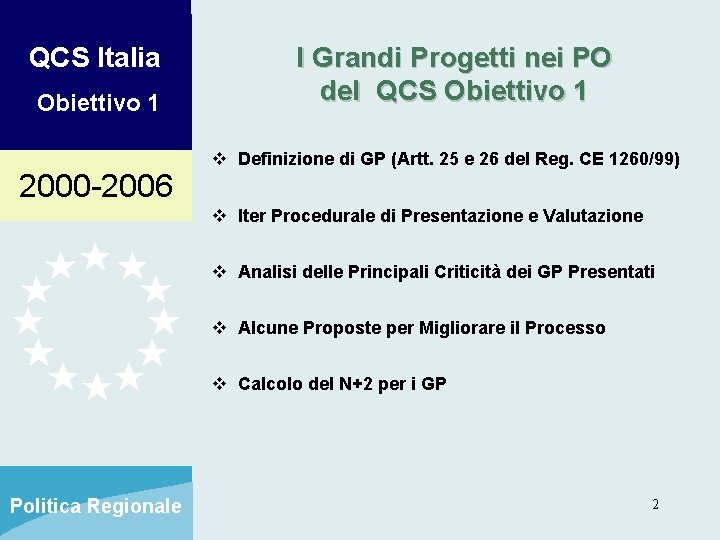 QCS Italia

Obiettivo 1

2000-2006

Politica Regionale

I Grandi Progetti nei PO del QCS Obiettivo 1

❖ Definizione di GP (Artt. 25 e 26 del Reg. CE 1260/99)

❖ Iter Procedurale di Presentazione e Valutazione

❖ Analisi delle Principali Criticità dei GP Presentati

❖ Alcune Proposte per Migliorare il Processo

❖ Calcolo del N+2 per i GP

2